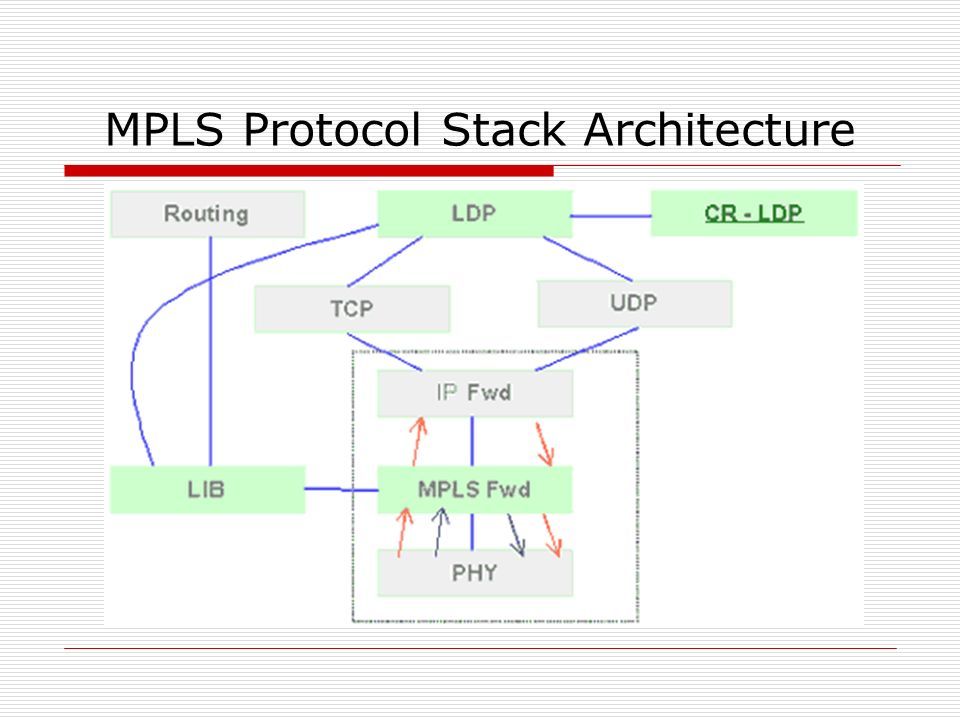 MPLS Protocol Stack Architecture

Routing

LDP

CR - LDP

TCP

UDP

IP Fwd

LIB

MPLS Fwd

PHY